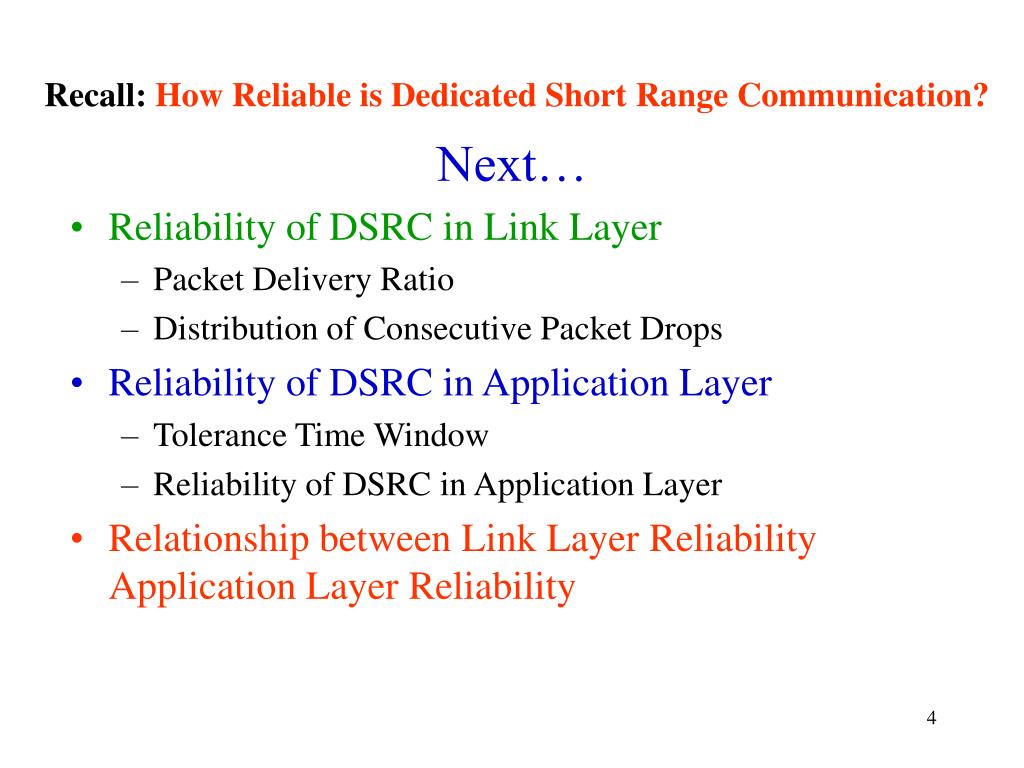 Recall: How Reliable is Dedicated Short Range Communication?

Next…

• Reliability of DSRC in Link Layer
– Packet Delivery Ratio
– Distribution of Consecutive Packet Drops
• Reliability of DSRC in Application Layer
– Tolerance Time Window
– Reliability of DSRC in Application Layer
• Relationship between Link Layer Reliability Application Layer Reliability

4